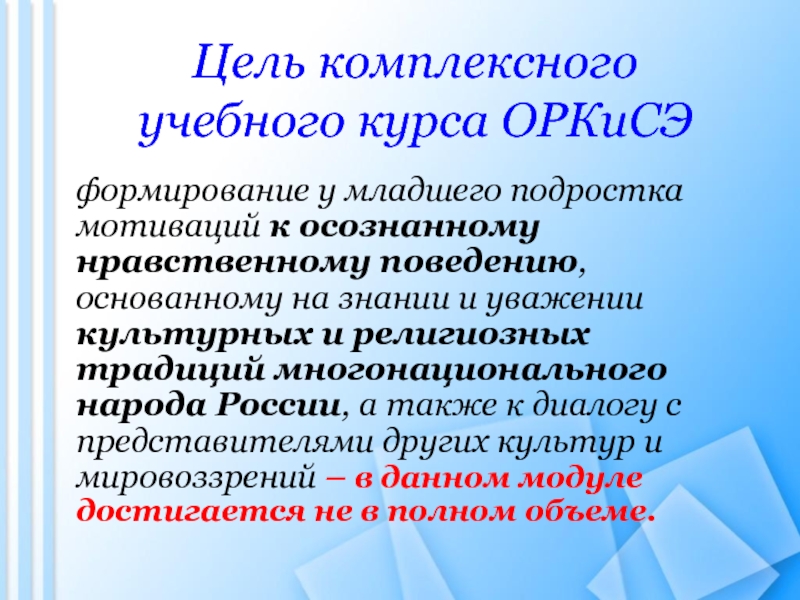 Цель комплексного учебного курса ОРКиСЭ

формирование у младшего подростка мотиваций к осознанному нравственному поведению, основанному на знании и уважении культурных и религиозных традиций многонационального народа России, а также к диалогу с представителями других культур и мировоззрений – в данном модуле достигается не в полном объеме.